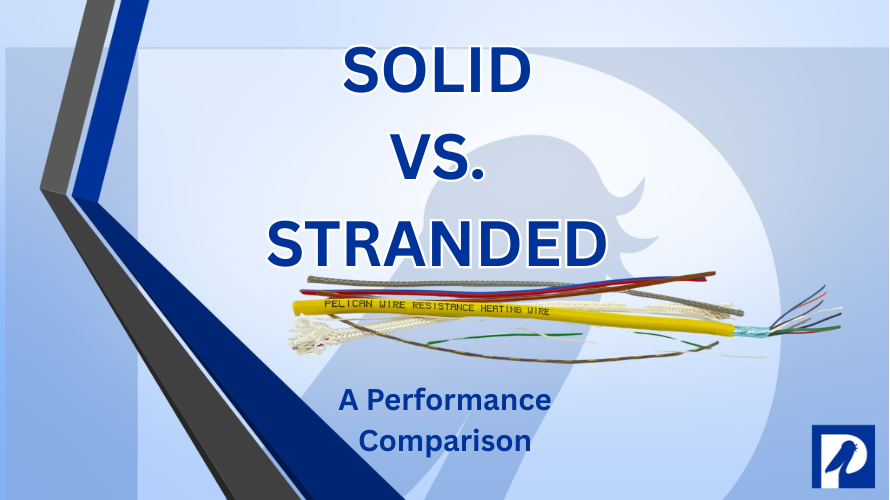 SOLID
VS.
STRANDED

PELICAN WIRE RESISTANCE HEATING WIRE

A Performance Comparison